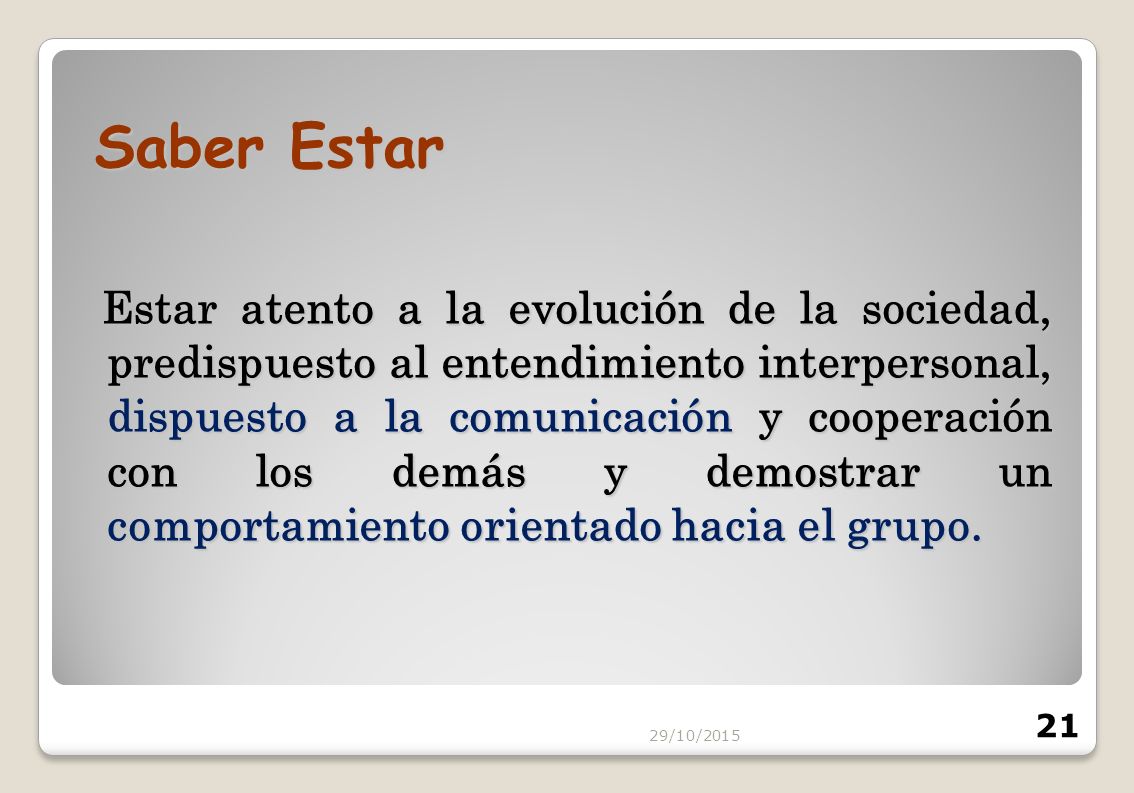 Saber Estar

Estar atento a la evolución de la sociedad, predispuesto al entendimiento interpersonal, dispuesto a la comunicación y cooperación con los demás y demostrar un comportamiento orientado hacia el grupo.

29/10/2015

21